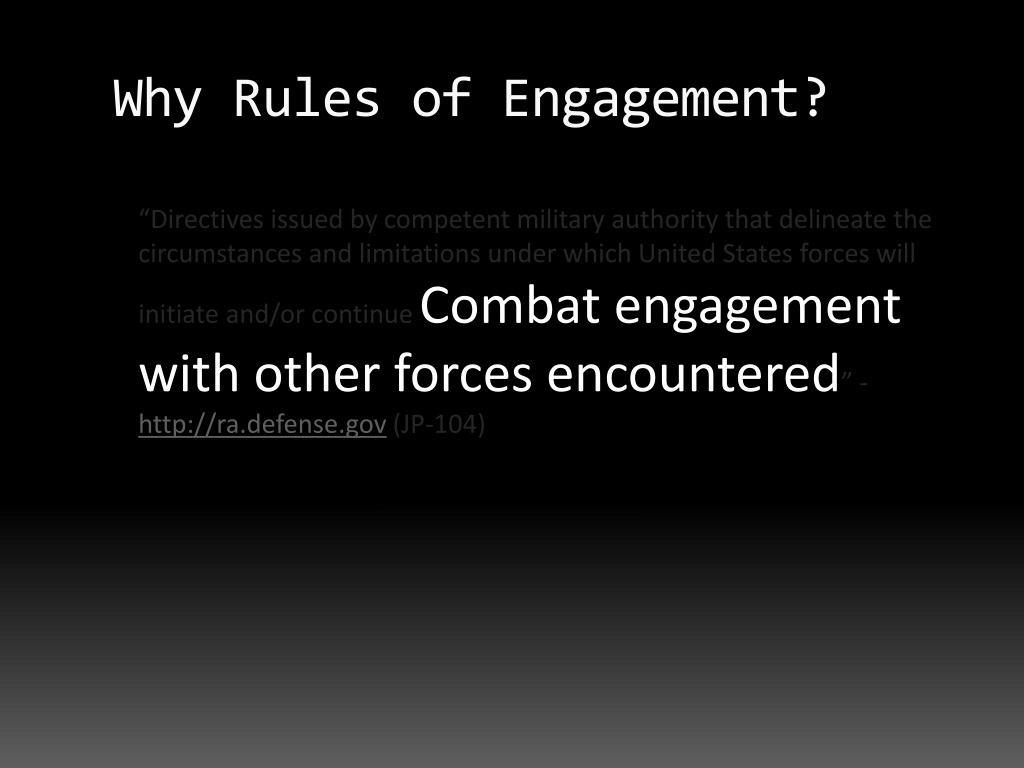 Why Rules of Engagement?

“Directives issued by competent military authority that delineate the circumstances and limitations under which United States forces will initiate and/or continue Combat engagement with other forces encountered” - http://ra.defense.gov (JP-104)